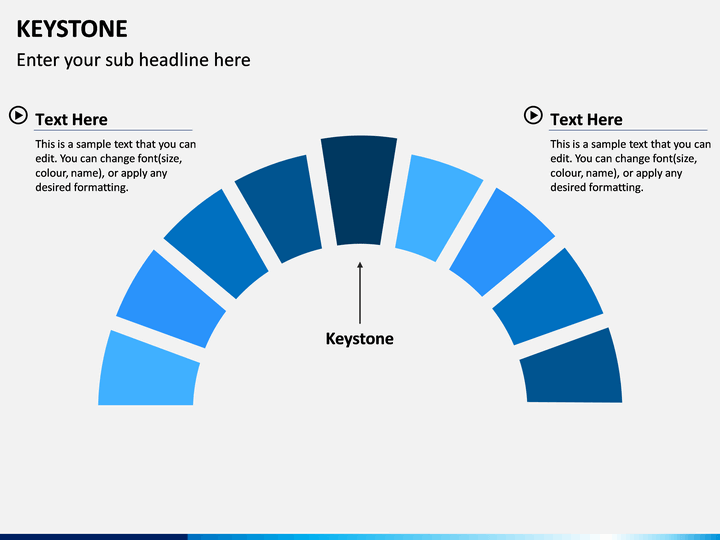 KEYSTONE

Enter your sub headline here

Text Here

This is a sample text that you can edit. You can change font(size, colour, name), or apply any desired formatting.

Text Here

This is a sample text that you can edit. You can change font(size, colour, name), or apply any desired formatting.

Keystone